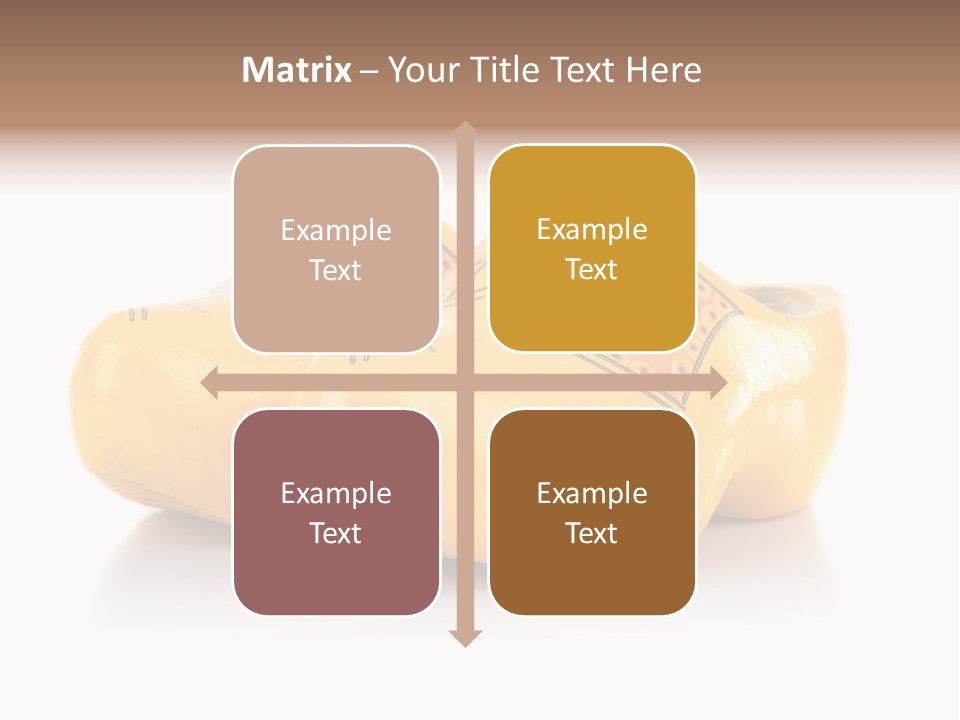 Matrix – Your Title Text Here

Example Text

Example Text

Example Text

Example Text